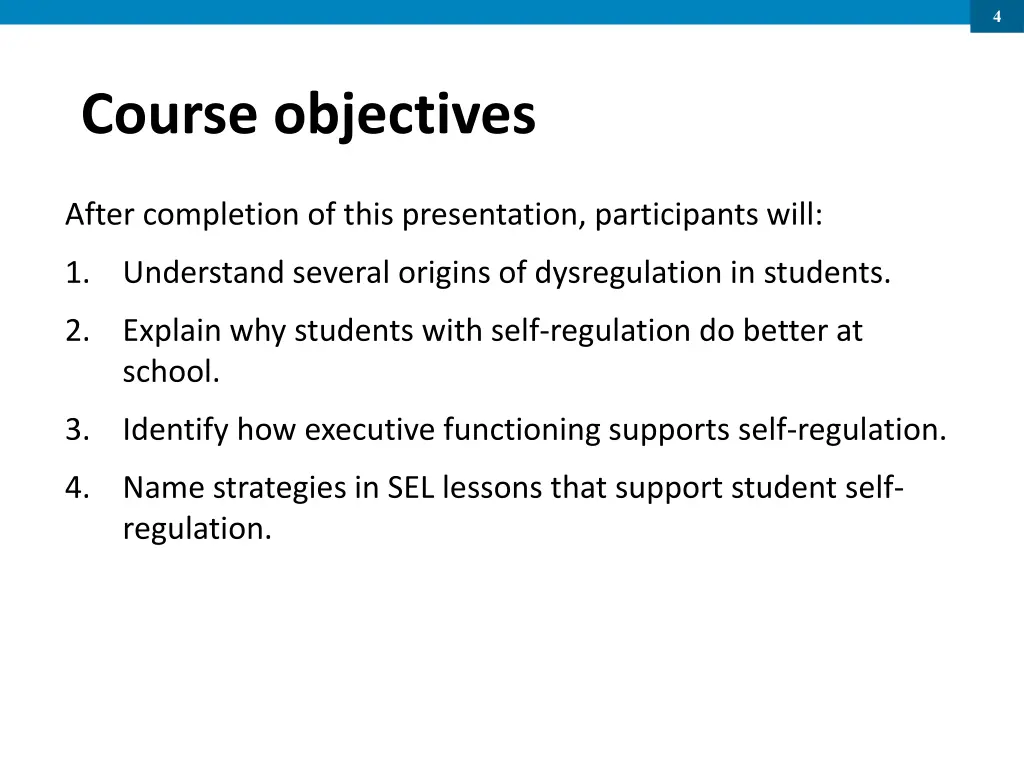 4

Course objectives

After completion of this presentation, participants will:

1. Understand several origins of dysregulation in students.

2. Explain why students with self-regulation do better at school.

3. Identify how executive functioning supports self-regulation.

4. Name strategies in SEL lessons that support student self-regulation.